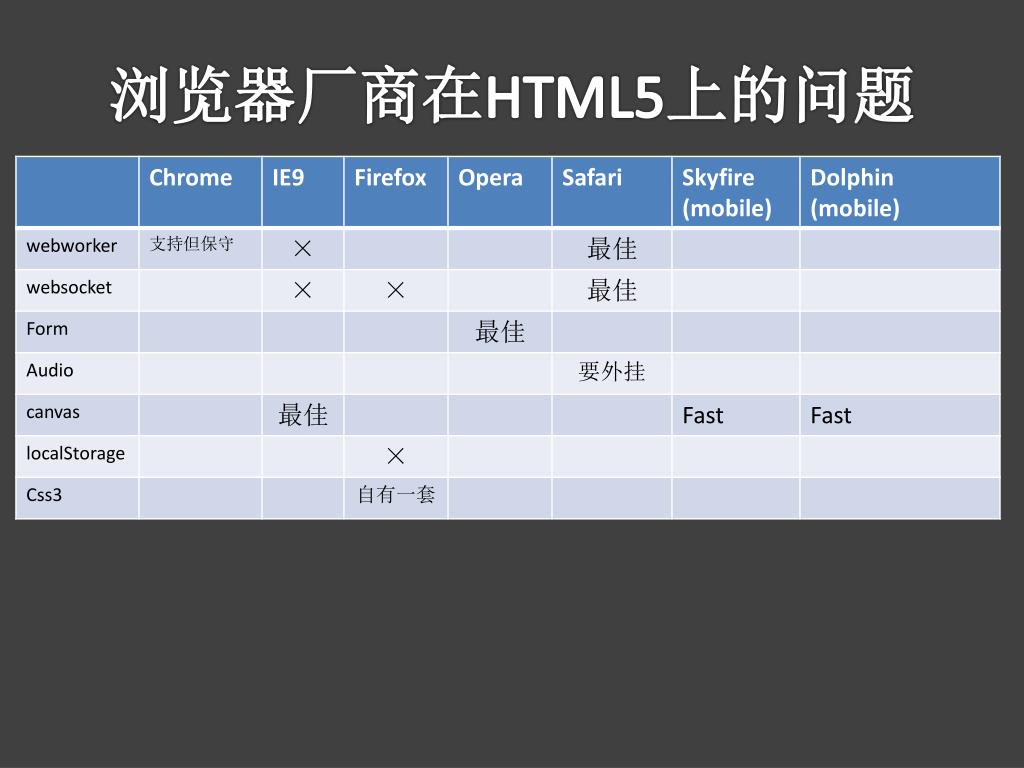 浏览器厂商在HTML5上的问题

|  | Chrome | IE9 | Firefox | Opera | Safari | Skyfire (mobile) | Dolphin (mobile) |
|---|---|---|---|---|---|---|---|
| webworker | 支持但保守 | × |  |  | 最佳 |  |  |
| websocket |  | × | × |  | 最佳 |  |  |
| Form |  |  |  | 最佳 |  |  |  |
| Audio |  |  |  |  | 要外挂 |  |  |
| canvas |  | 最佳 |  |  |  | Fast | Fast |
| localStorage |  |  | × |  |  |  |  |
| Css3 |  |  | 自有一套 |  |  |  |  |